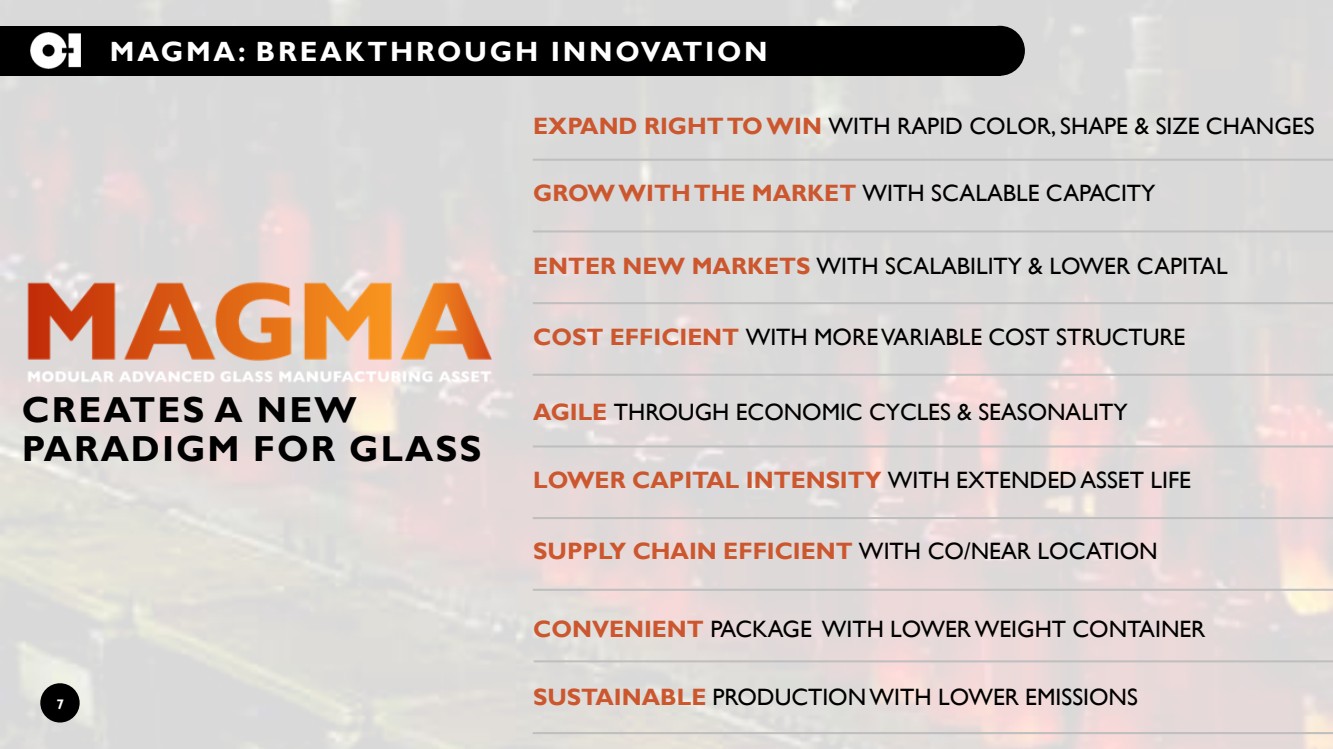 O-I MAGMA: BREAKTHROUGH INNOVATION

MAGMA
MODULAR ADVANCED GLASS MANUFACTURING ASSET

CREATES A NEW PARADIGM FOR GLASS

EXPAND RIGHT TO WIN WITH RAPID COLOR, SHAPE & SIZE CHANGES

GROW WITH THE MARKET WITH SCALABLE CAPACITY

ENTER NEW MARKETS WITH SCALABILITY & LOWER CAPITAL

COST EFFICIENT WITH MORE VARIABLE COST STRUCTURE

AGILE THROUGH ECONOMIC CYCLES & SEASONALITY

LOWER CAPITAL INTENSITY WITH EXTENDED ASSET LIFE

SUPPLY CHAIN EFFICIENT WITH CO/NEAR LOCATION

CONVENIENT PACKAGE WITH LOWER WEIGHT CONTAINER

SUSTAINABLE PRODUCTION WITH LOWER EMISSIONS

7